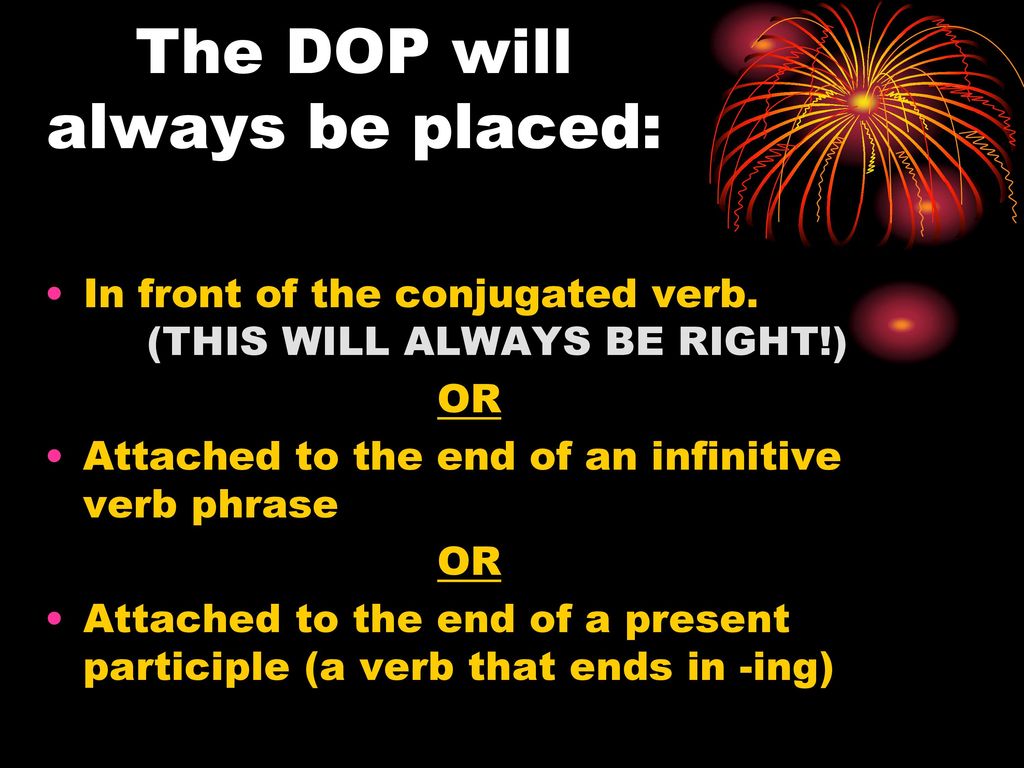 The DOP will always be placed:

• In front of the conjugated verb. (THIS WILL ALWAYS BE RIGHT!)

OR

• Attached to the end of an infinitive verb phrase

OR

• Attached to the end of a present participle (a verb that ends in -ing)